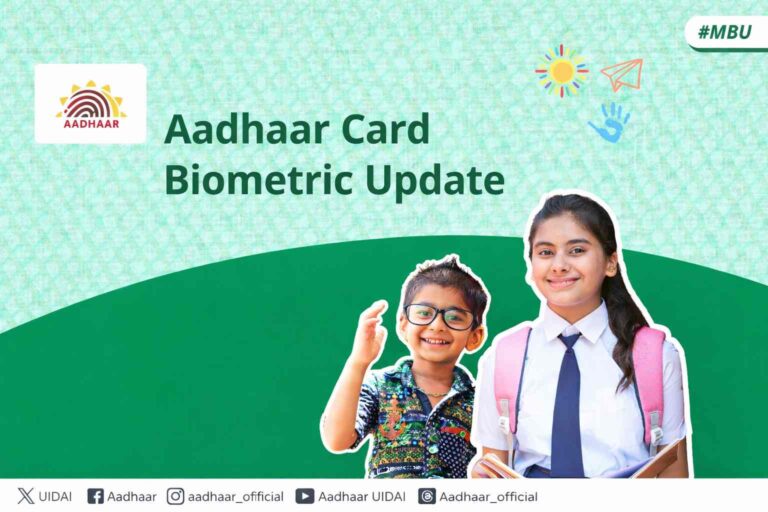 #MBU

AADHAAR

Aadhaar Card Biometric Update

UIDAI Aadhaar aadhaar_official Aadhaar UIDAI Aadhaar_official